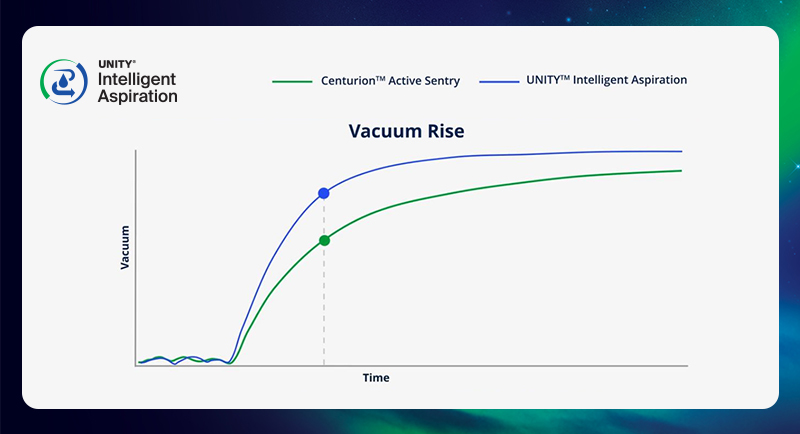 UNITY®
Intelligent
Aspiration

Centurion™ Active Sentry
UNITY™ Intelligent Aspiration

Vacuum Rise

Vacuum

Time